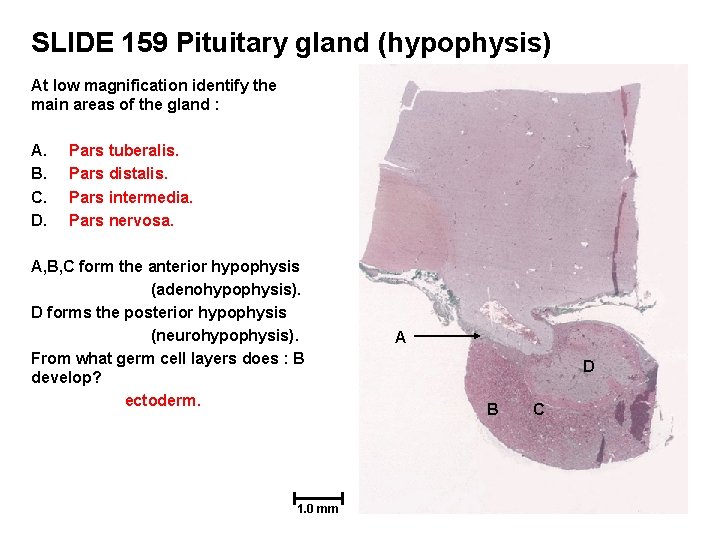 SLIDE 159 Pituitary gland (hypophysis)

At low magnification identify the main areas of the gland :

A. Pars tuberalis.
B. Pars distalis.
C. Pars intermedia.
D. Pars nervosa.

A,B,C form the anterior hypophysis (adenohypophysis).
D forms the posterior hypophysis (neurohypophysis).
From what germ cell layers does : B develop?
ectoderm.

A
D
B
C
1.0 mm